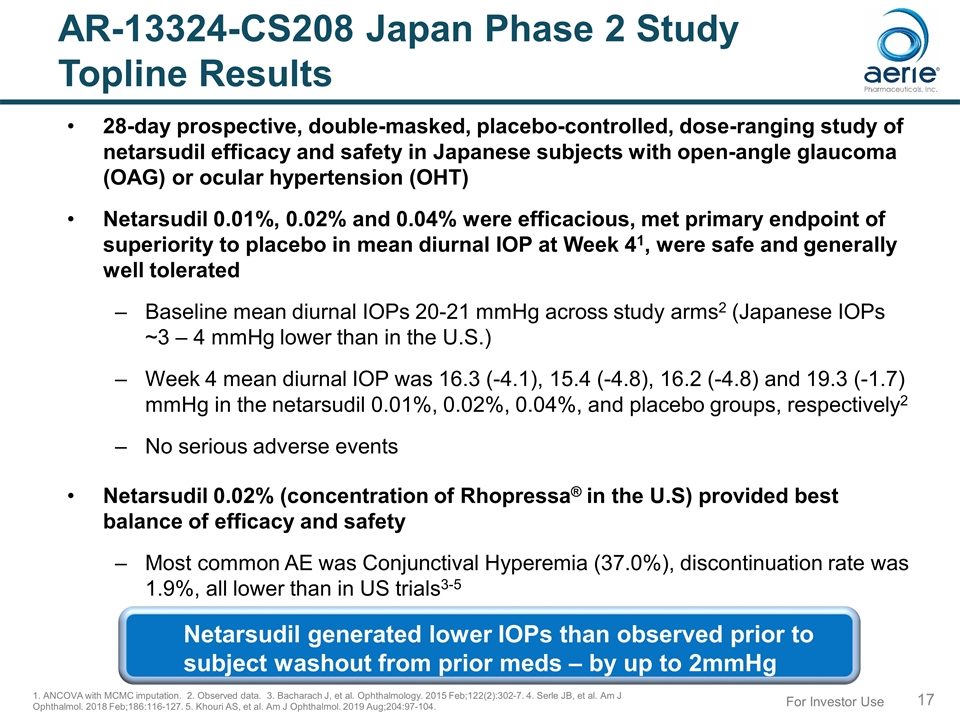 AR-13324-CS208 Japan Phase 2 Study Topline Results

aerie Pharmaceuticals, Inc.

• 28-day prospective, double-masked, placebo-controlled, dose-ranging study of netarsudil efficacy and safety in Japanese subjects with open-angle glaucoma (OAG) or ocular hypertension (OHT)

• Netarsudil 0.01%, 0.02% and 0.04% were efficacious, met primary endpoint of superiority to placebo in mean diurnal IOP at Week 4$^1$, were safe and generally well tolerated

– Baseline mean diurnal IOPs 20-21 mmHg across study arms$^2$ (Japanese IOPs ~3 – 4 mmHg lower than in the U.S.)

– Week 4 mean diurnal IOP was 16.3 (-4.1), 15.4 (-4.8), 16.2 (-4.8) and 19.3 (-1.7) mmHg in the netarsudil 0.01%, 0.02%, 0.04%, and placebo groups, respectively$^2$

– No serious adverse events

• Netarsudil 0.02% (concentration of Rhopressa® in the U.S) provided best balance of efficacy and safety

– Most common AE was Conjunctival Hyperemia (37.0%), discontinuation rate was 1.9%, all lower than in US trials$^{3-5}$

Netarsudil generated lower IOPs than observed prior to subject washout from prior meds – by up to 2mmHg

1. ANCOVA with MCMC imputation. 2. Observed data. 3. Bacharach J, et al. Ophthalmology. 2015 Feb;122(2):302-7. 4. Serle JB, et al. Am J Ophthalmol. 2018 Feb;186:116-127. 5. Khouri AS, et al. Am J Ophthalmol. 2019 Aug;204:97-104.

For Investor Use 17